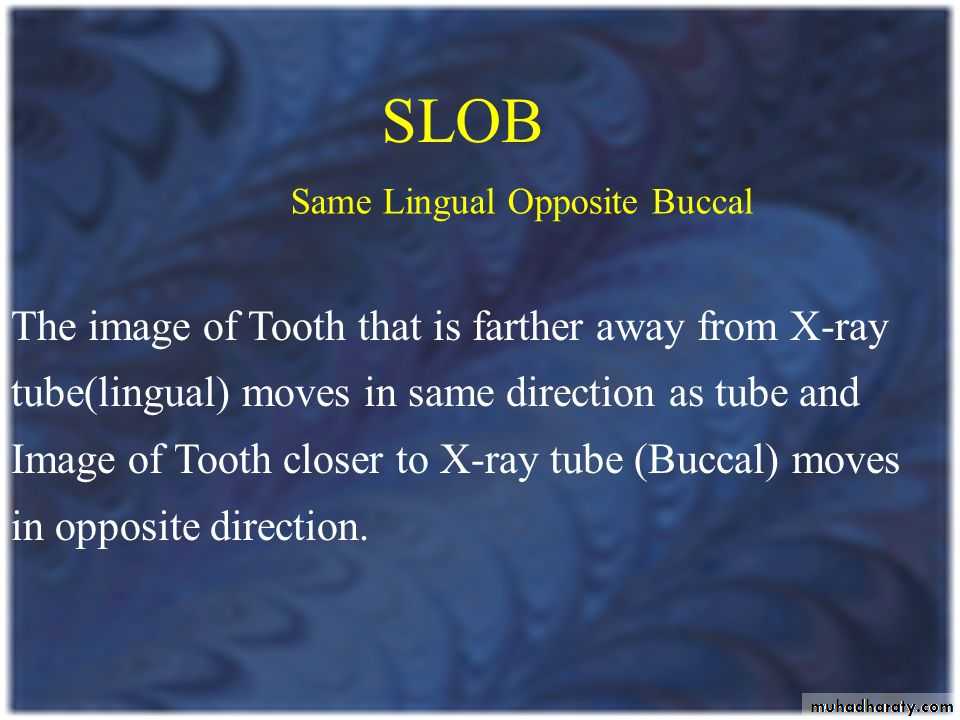 SLOB

Same Lingual Opposite Buccal

The image of Tooth that is farther away from X-ray tube(lingual) moves in same direction as tube and Image of Tooth closer to X-ray tube (Buccal) moves in opposite direction.

muhadharaty.com